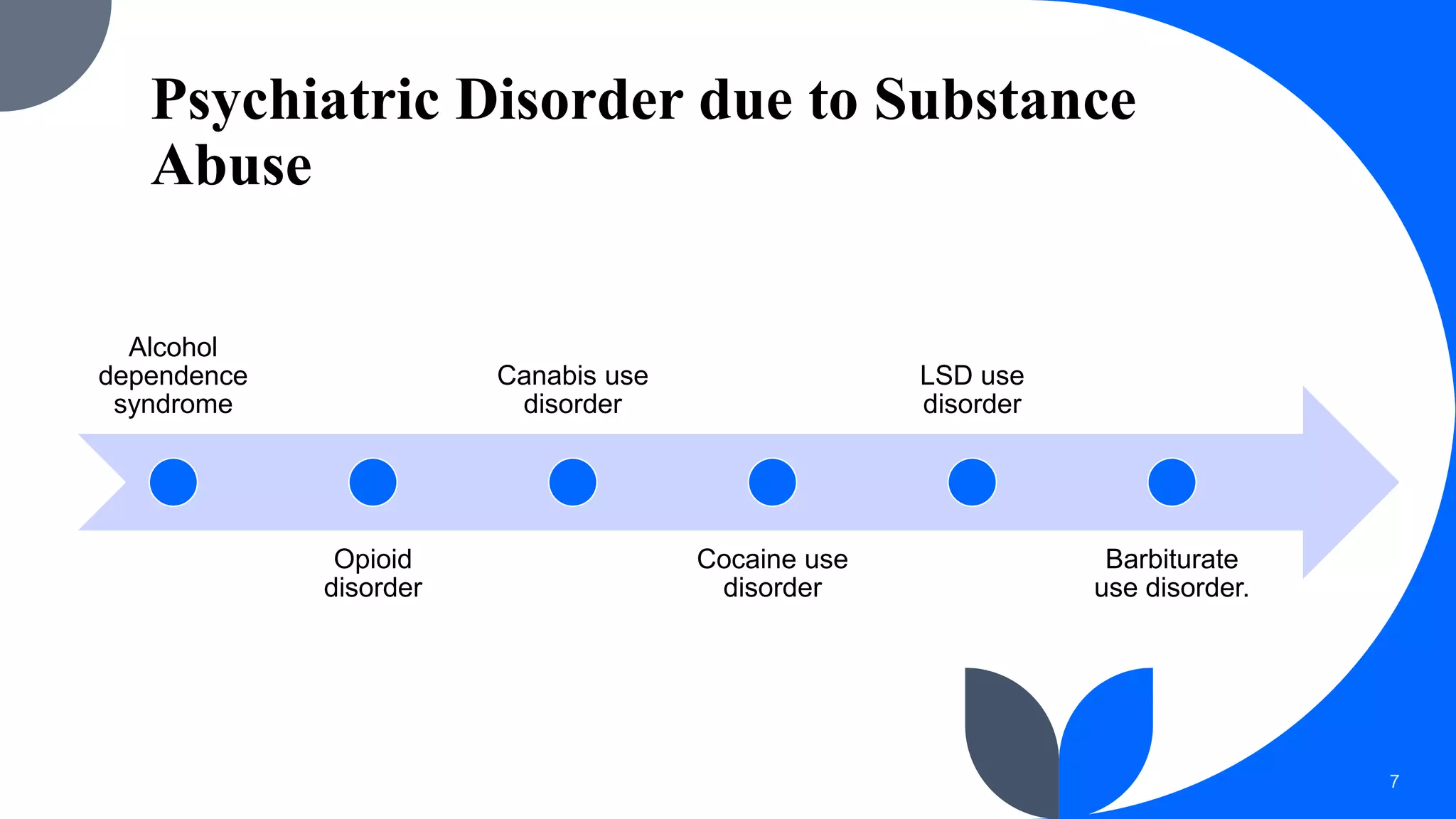 Psychiatric Disorder due to Substance Abuse

Alcohol dependence syndrome

Opioid disorder

Canabis use disorder

Cocaine use disorder

LSD use disorder

Barbiturate use disorder.

7